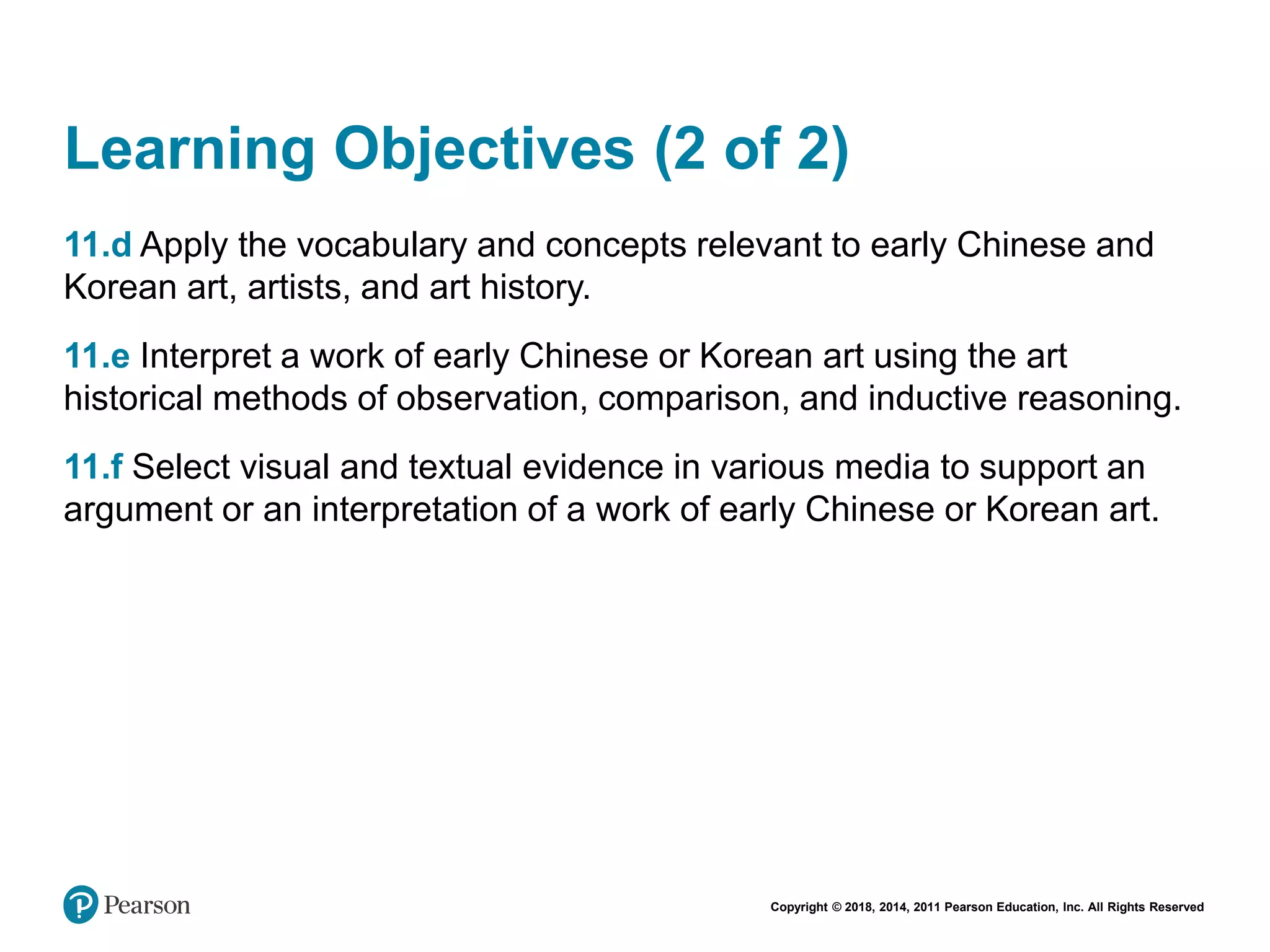 Learning Objectives (2 of 2)

11.d Apply the vocabulary and concepts relevant to early Chinese and Korean art, artists, and art history.

11.e Interpret a work of early Chinese or Korean art using the art historical methods of observation, comparison, and inductive reasoning.

11.f Select visual and textual evidence in various media to support an argument or an interpretation of a work of early Chinese or Korean art.

Pearson

Copyright © 2018, 2014, 2011 Pearson Education, Inc. All Rights Reserved